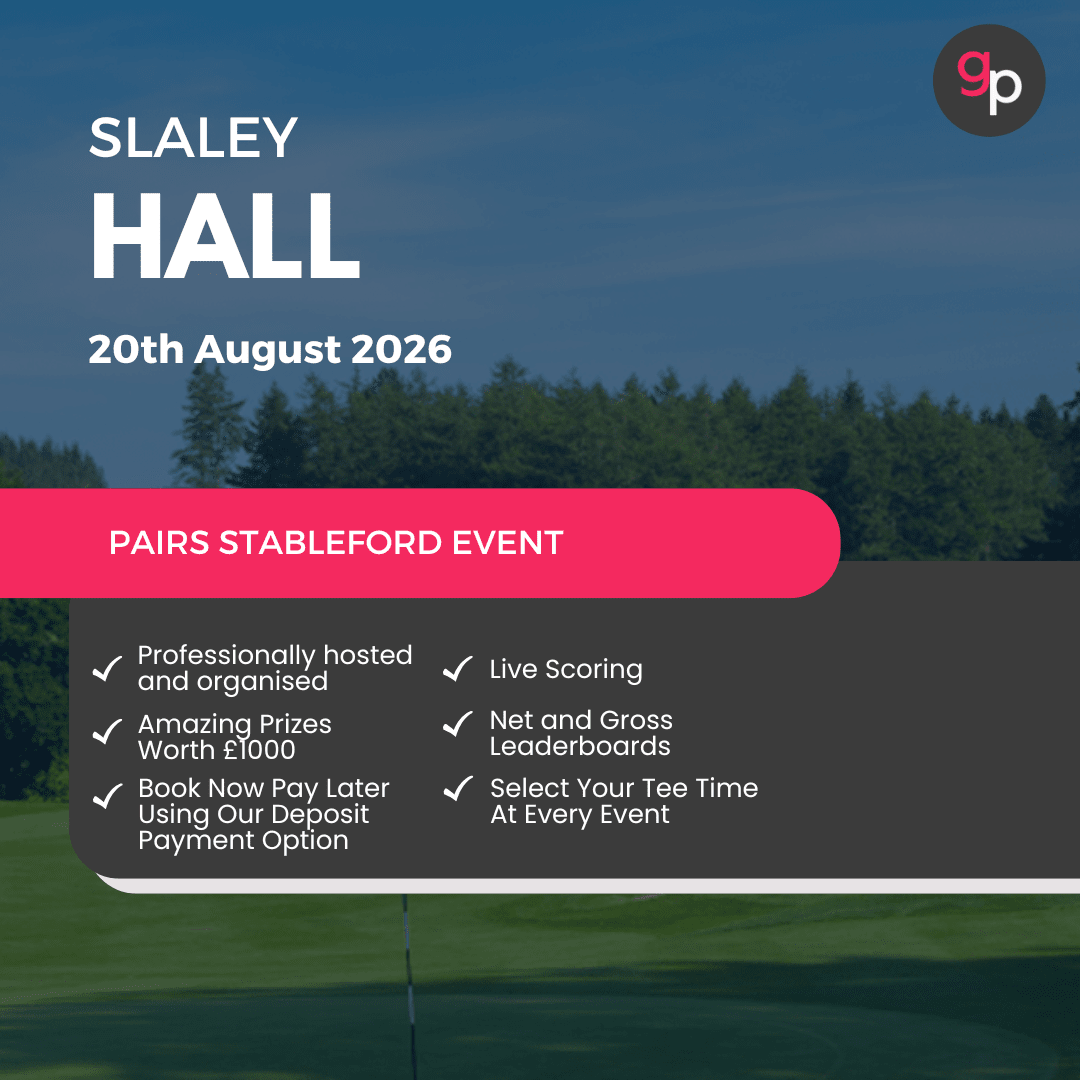 gp

SLALEY
HALL

20th August 2026

PAIRS STABLEFORD EVENT

Professionally hosted and organised

Amazing Prizes Worth £1000

Book Now Pay Later Using Our Deposit Payment Option

Live Scoring

Net and Gross Leaderboards

Select Your Tee Time At Every Event